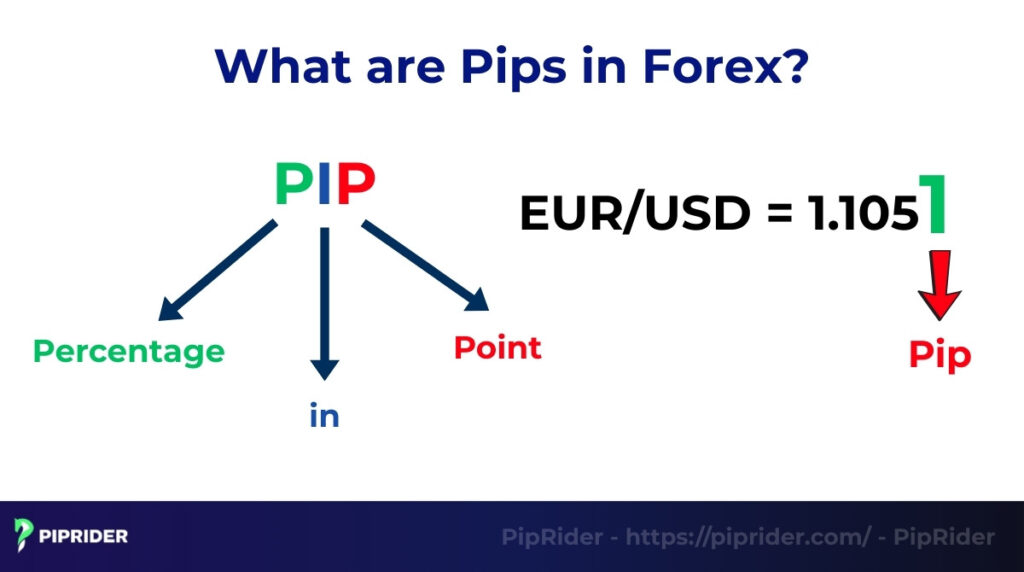 What are Pips in Forex?

PIP

Percentage

in

Point

EUR/USD = 1.1051

Pip

PIPRIDER

PipRider - https://piprider.com/ - PipRider